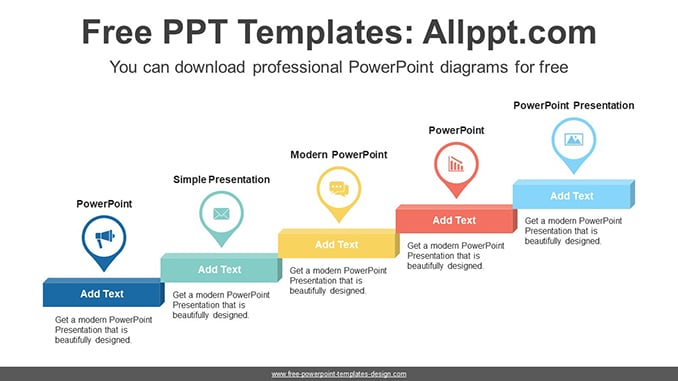 Free PPT Templates: Allppt.com

You can download professional PowerPoint diagrams for free

PowerPoint

Add Text

Get a modern PowerPoint Presentation that is beautifully designed.

Simple Presentation

Add Text

Get a modern PowerPoint Presentation that is beautifully designed.

Modern PowerPoint

Add Text

Get a modern PowerPoint Presentation that is beautifully designed.

PowerPoint

Add Text

Get a modern PowerPoint Presentation that is beautifully designed.

PowerPoint Presentation

Add Text

Get a modern PowerPoint Presentation that is beautifully designed.

www.free-powerpoint-templates-design.com